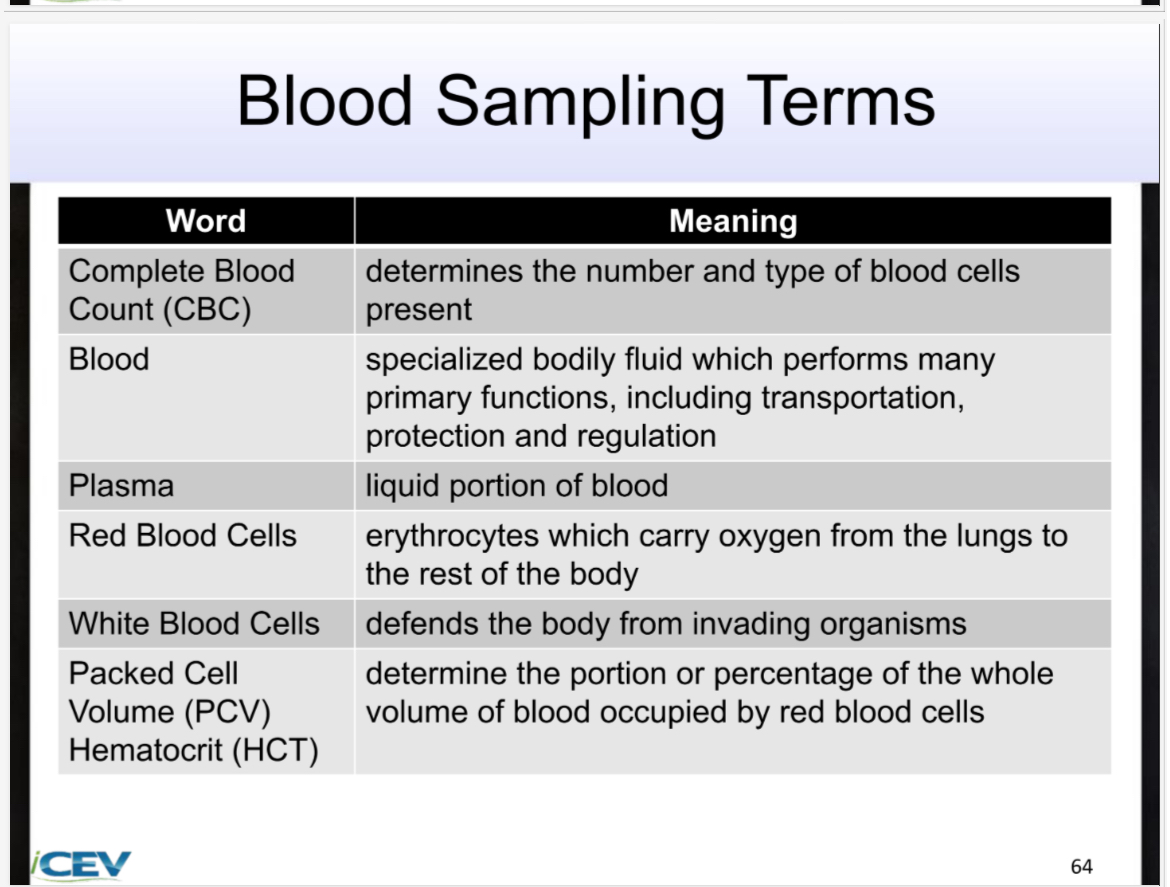 Blood Sampling Terms

| Word | Meaning |
|---|---|
| Complete Blood Count (CBC) | determines the number and type of blood cells present |
| Blood | specialized bodily fluid which performs many primary functions, including transportation, protection and regulation |
| Plasma | liquid portion of blood |
| Red Blood Cells | erythrocytes which carry oxygen from the lungs to the rest of the body |
| White Blood Cells | defends the body from invading organisms |
| Packed Cell Volume (PCV) Hematocrit (HCT) | determine the portion or percentage of the whole volume of blood occupied by red blood cells |

iCEV

64